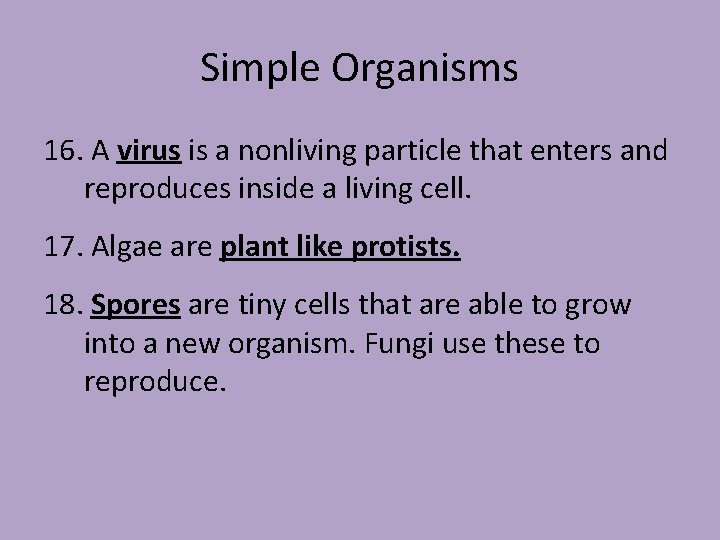 Simple Organisms

16. A virus is a nonliving particle that enters and reproduces inside a living cell.

17. Algae are plant like protists.

18. Spores are tiny cells that are able to grow into a new organism. Fungi use these to reproduce.